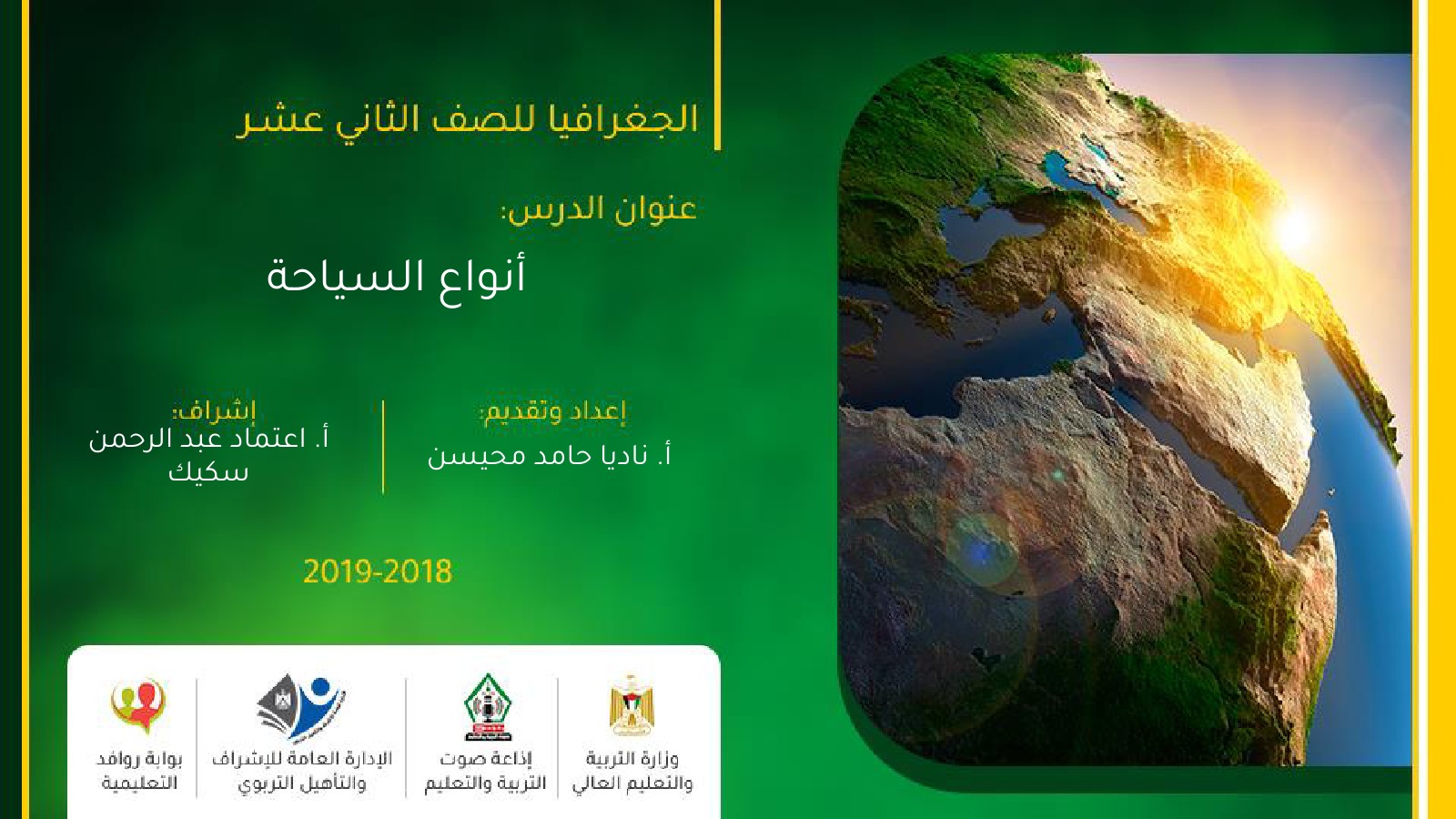 الجغرافيا للصف الثاني عشر

عنوان الدرس:

أنواع السياحة

إعداد وتقديم:
أ. ناديا حامد محيسن

إشراف:
أ. اعتماد عبد الرحمن سكيك

2019-2018

وزارة التربية والتعليم العالي

إذاعة صوت التربية والتعليم

الإدارة العامة للإشراف والتأهيل التربوي

بوابة روافد التعليمية